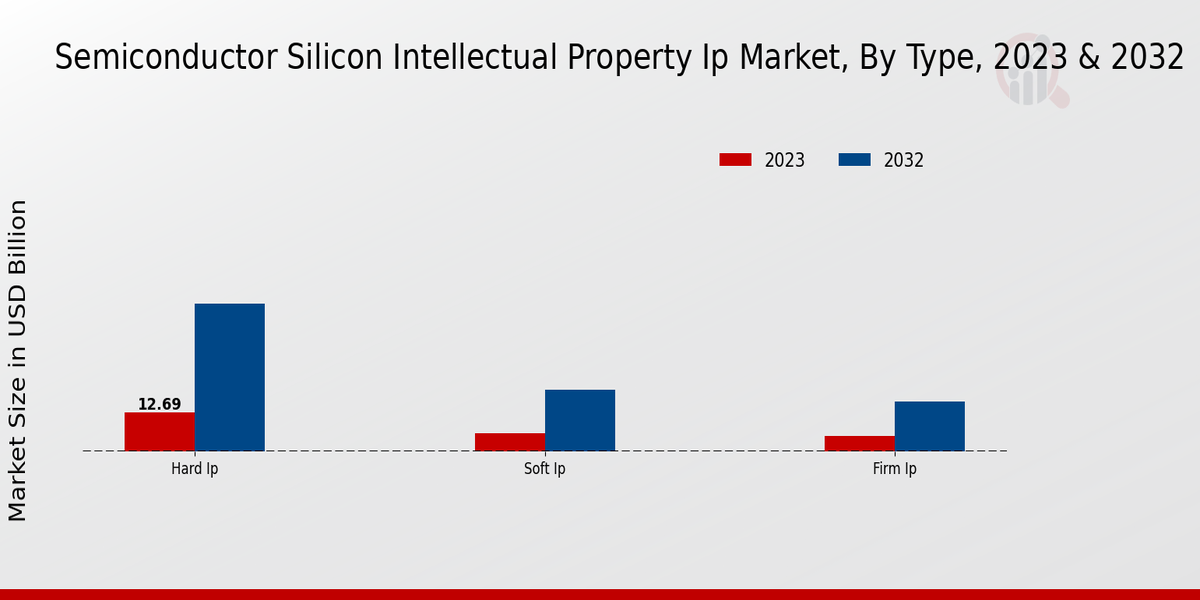 Semiconductor Silicon Intellectual Property Ip Market, By Type, 2023 & 2032

2023
2032

Market Size in USD Billion

12.69

Hard Ip
Soft Ip
Firm Ip